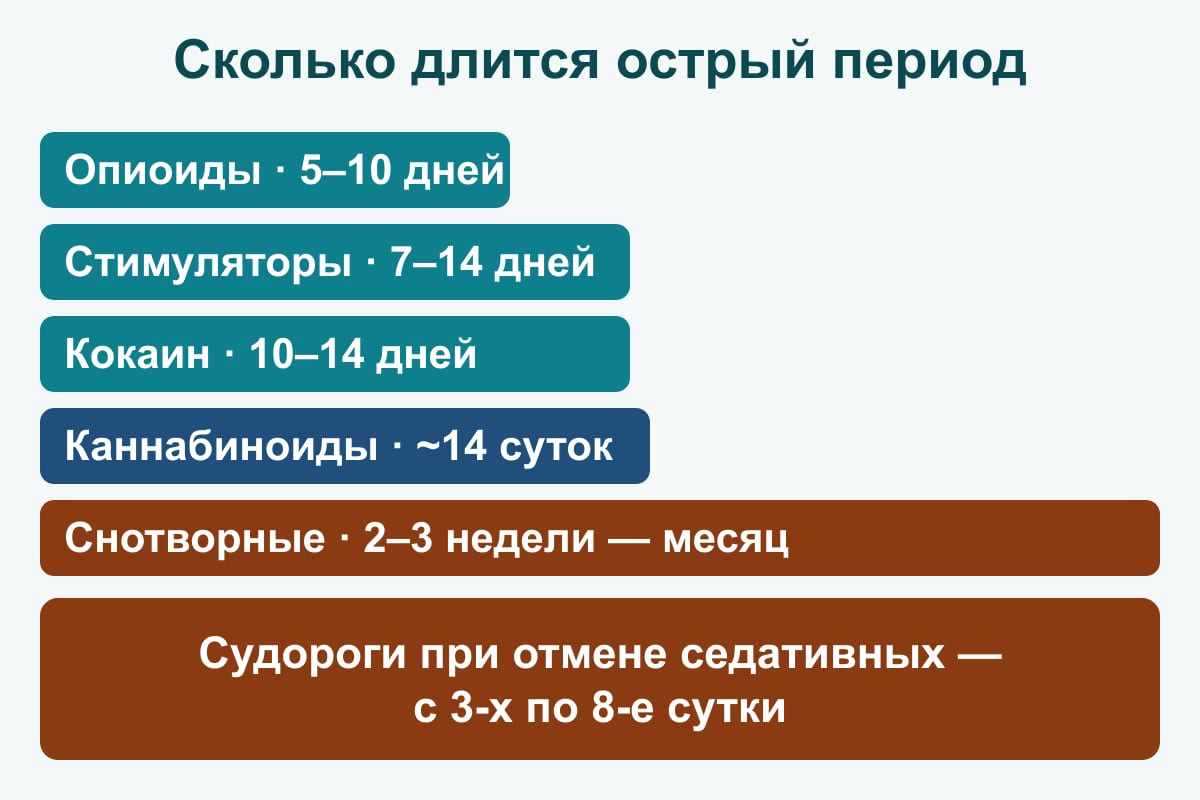 Сколько длится острый период

Опиоиды · 5–10 дней

Стимуляторы · 7–14 дней

Кокаин · 10–14 дней

Каннабиноиды · ~14 суток

Снотворные · 2–3 недели — месяц

Судороги при отмене седативных — с 3-х по 8-е сутки